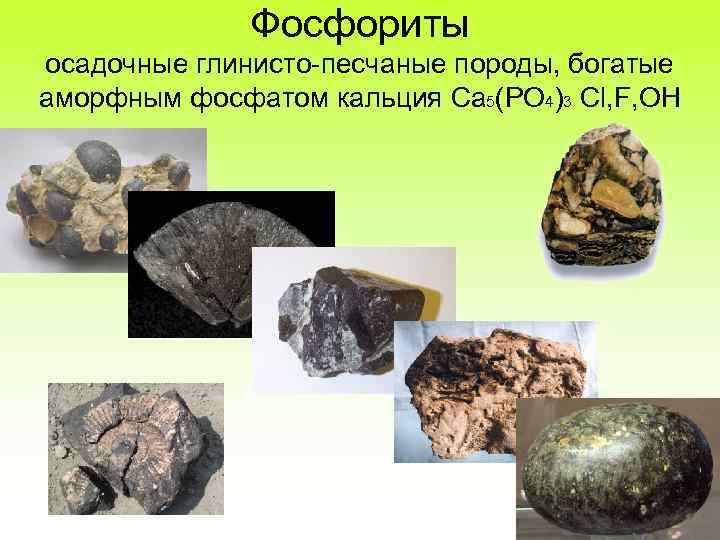 Фосфориты

осадочные глинисто-песчаные породы, богатые аморфным фосфатом кальция $Ca_5(PO_4)_3$ Cl,F,OH